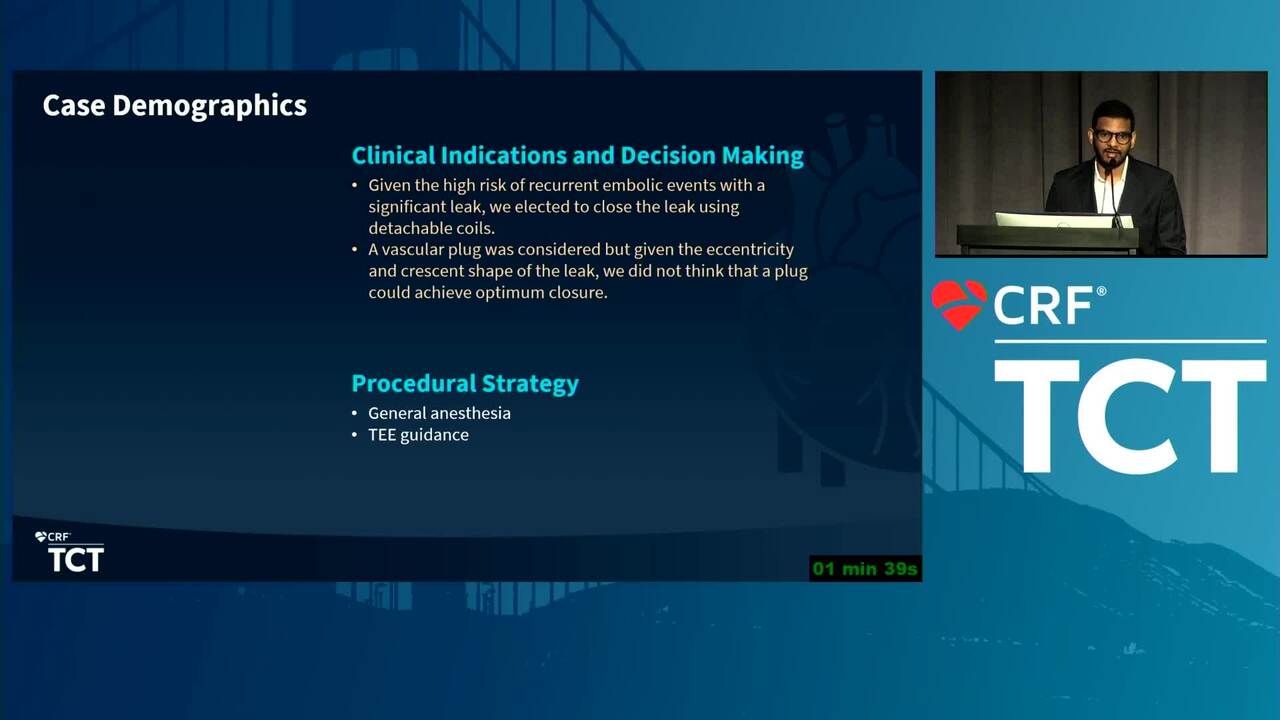 Case Demographics

Clinical Indications and Decision Making

• Given the high risk of recurrent embolic events with a significant leak, we elected to close the leak using detachable coils.
• A vascular plug was considered but given the eccentricity and crescent shape of the leak, we did not think that a plug could achieve optimum closure.

Procedural Strategy

• General anesthesia
• TEE guidance

CRF TCT

01 min 39s

CRF® TCT